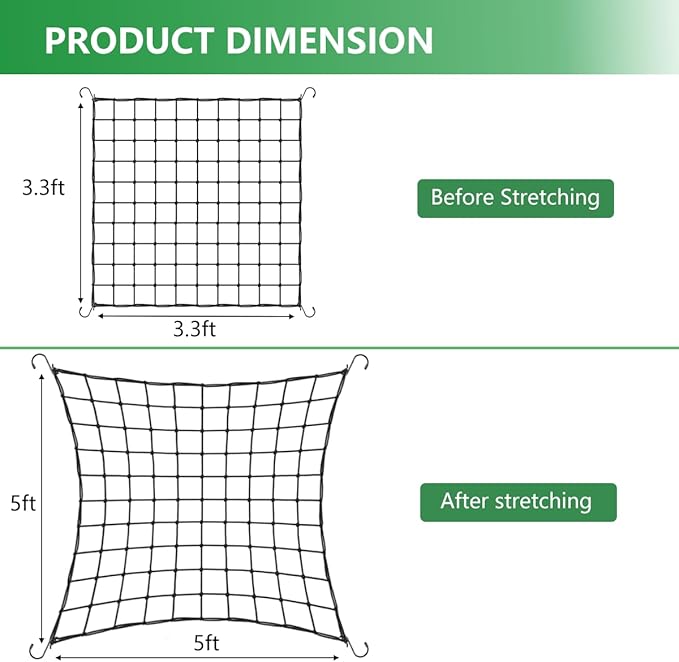 PRODUCT DIMENSION

3.3ft

3.3ft

Before Stretching

5ft

5ft

After stretching